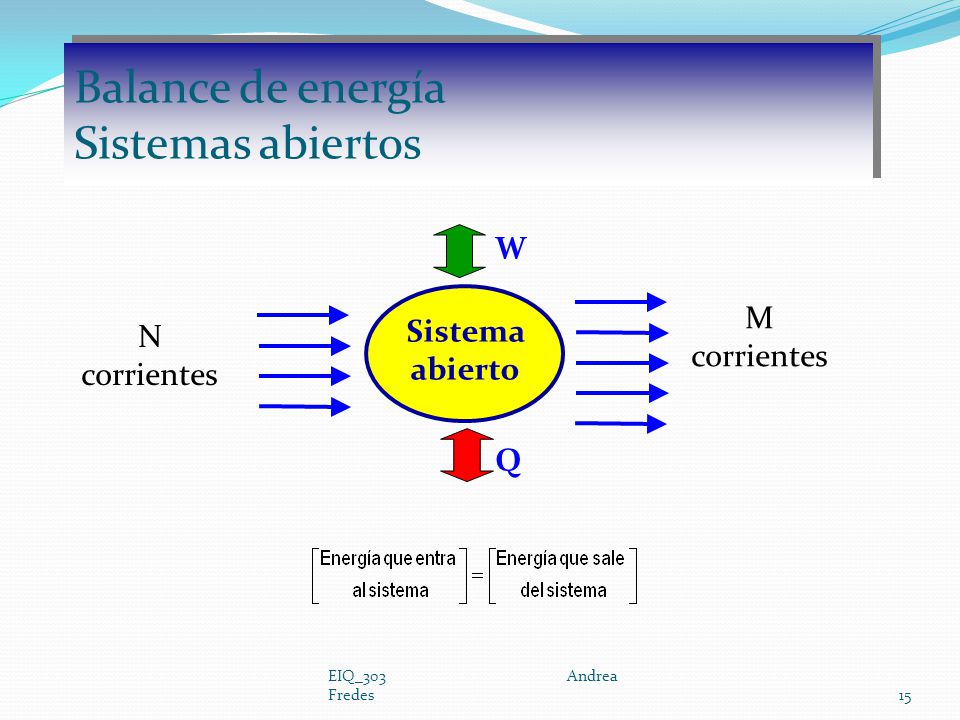 Balance de energía
Sistemas abiertos

W

N corrientes

Sistema abierto

M corrientes

Q

$\begin{bmatrix} \text{Energía que entra} \\ \text{al sistema} \end{bmatrix} = \begin{bmatrix} \text{Energía que sale} \\ \text{del sistema} \end{bmatrix}$

EIQ_303 Andrea Fredes

15